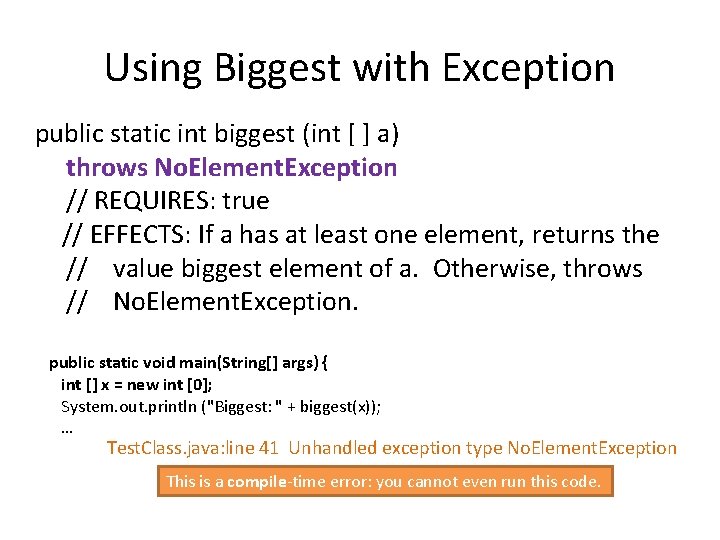 Using Biggest with Exception

public static int biggest (int [ ] a)
throws NoElementException
// REQUIRES: true
// EFFECTS: If a has at least one element, returns the
// value biggest element of a. Otherwise, throws
// NoElementException.

public static void main(String[] args) {
int [] x = new int [0];
System.out.println ("Biggest: " + biggest(x));
...

TestClass.java:line 41 Unhandled exception type NoElementException

This is a compile-time error: you cannot even run this code.